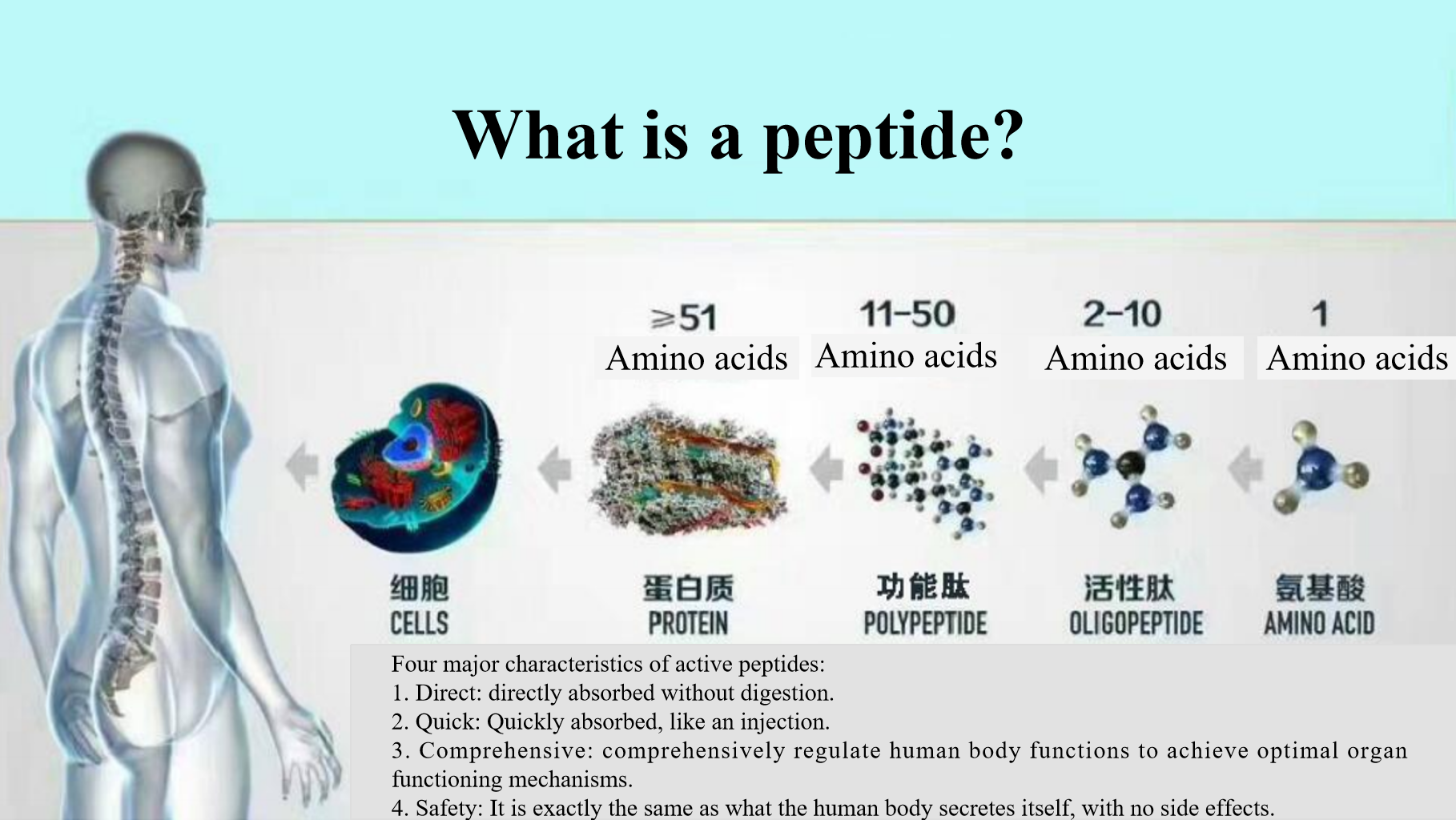 What is a peptide?

≥51
Amino acids

11-50
Amino acids

2-10
Amino acids

1
Amino acids

细胞
CELLS

蛋白质
PROTEIN

功能肽
POLYPEPTIDE

活性肽
OLIGOPEPTIDE

氨基酸
AMINO ACID

Four major characteristics of active peptides:
1. Direct: directly absorbed without digestion.
2. Quick: Quickly absorbed, like an injection.
3. Comprehensive: comprehensively regulate human body functions to achieve optimal organ functioning mechanisms.
4. Safety: It is exactly the same as what the human body secretes itself, with no side effects.